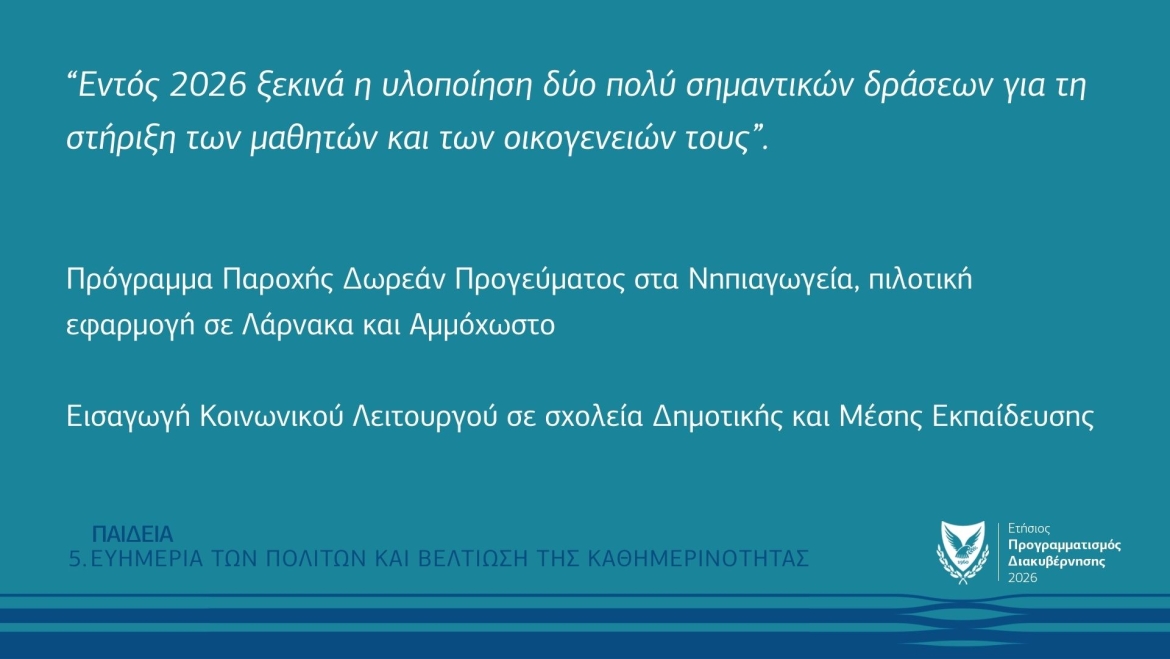 “Εντός 2026 ξεκινά η υλοποίηση δύο πολύ σημαντικών δράσεων για τη στήριξη των μαθητών και των οικογενειών τους”.

Πρόγραμμα Παροχής Δωρεάν Προγεύματος στα Νηπιαγωγεία, πιλοτική εφαρμογή σε Λάρνακα και Αμμόχωστο

Εισαγωγή Κοινωνικού Λειτουργού σε σχολεία Δημοτικής και Μέσης Εκπαίδευσης

ΠΑΙΔΕΙΑ
5. ΕΥΗΜΕΡΙΑ ΤΩΝ ΠΟΛΙΤΩΝ ΚΑΙ ΒΕΛΤΙΩΣΗ ΤΗΣ ΚΑΘΗΜΕΡΙΝΟΤΗΤΑΣ

Ετήσιος
Προγραμματισμός
Διακυβέρνησης
2026